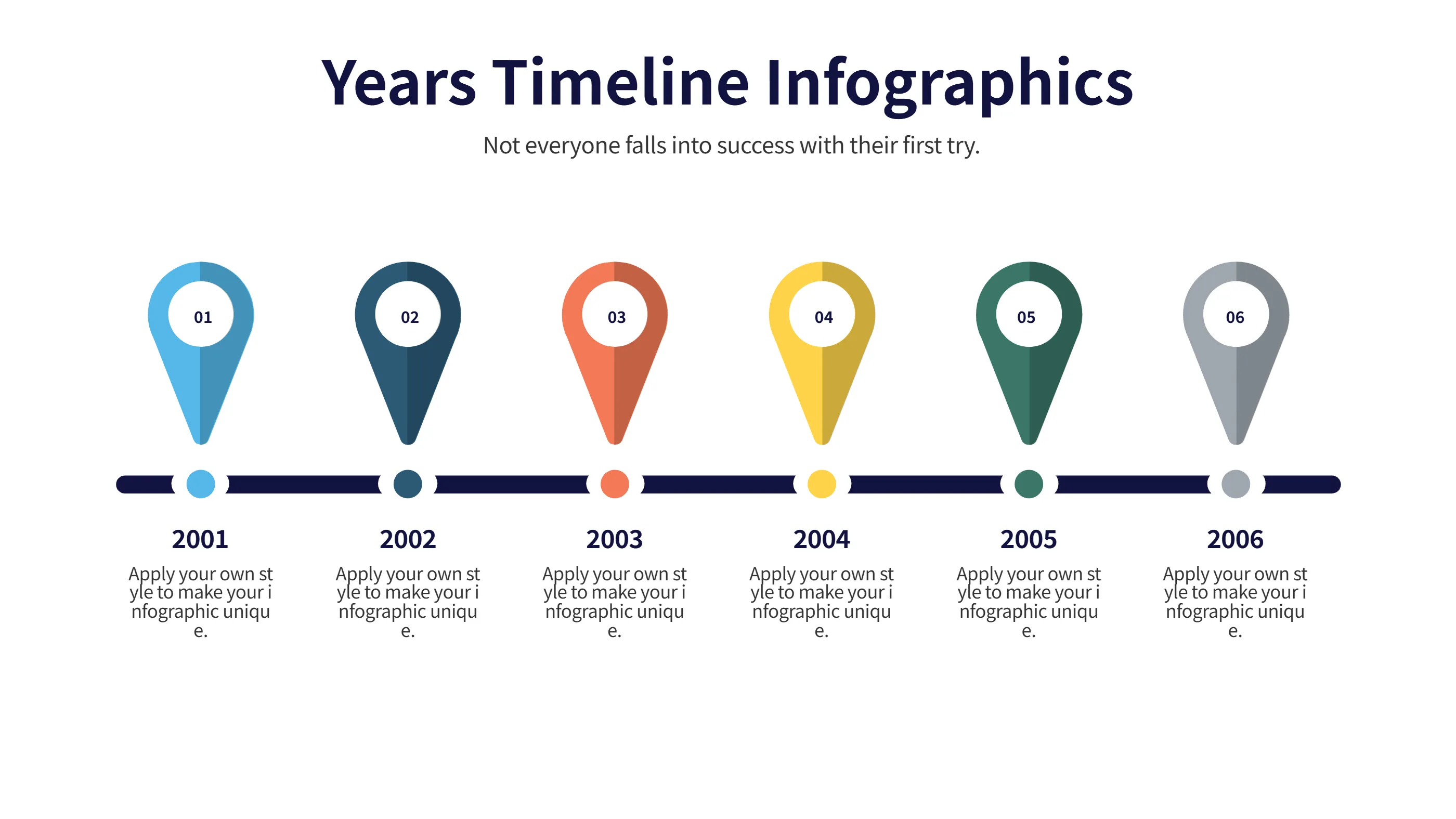 Years Timeline Infographics

Not everyone falls into success with their first try.

01

02

03

04

05

06

2001

Apply your own st yle to make your i nfographic uniqu e.

2002

Apply your own st yle to make your i nfographic uniqu e.

2003

Apply your own st yle to make your i nfographic uniqu e.

2004

Apply your own st yle to make your i nfographic uniqu e.

2005

Apply your own st yle to make your i nfographic uniqu e.

2006

Apply your own st yle to make your i nfographic uniqu e.